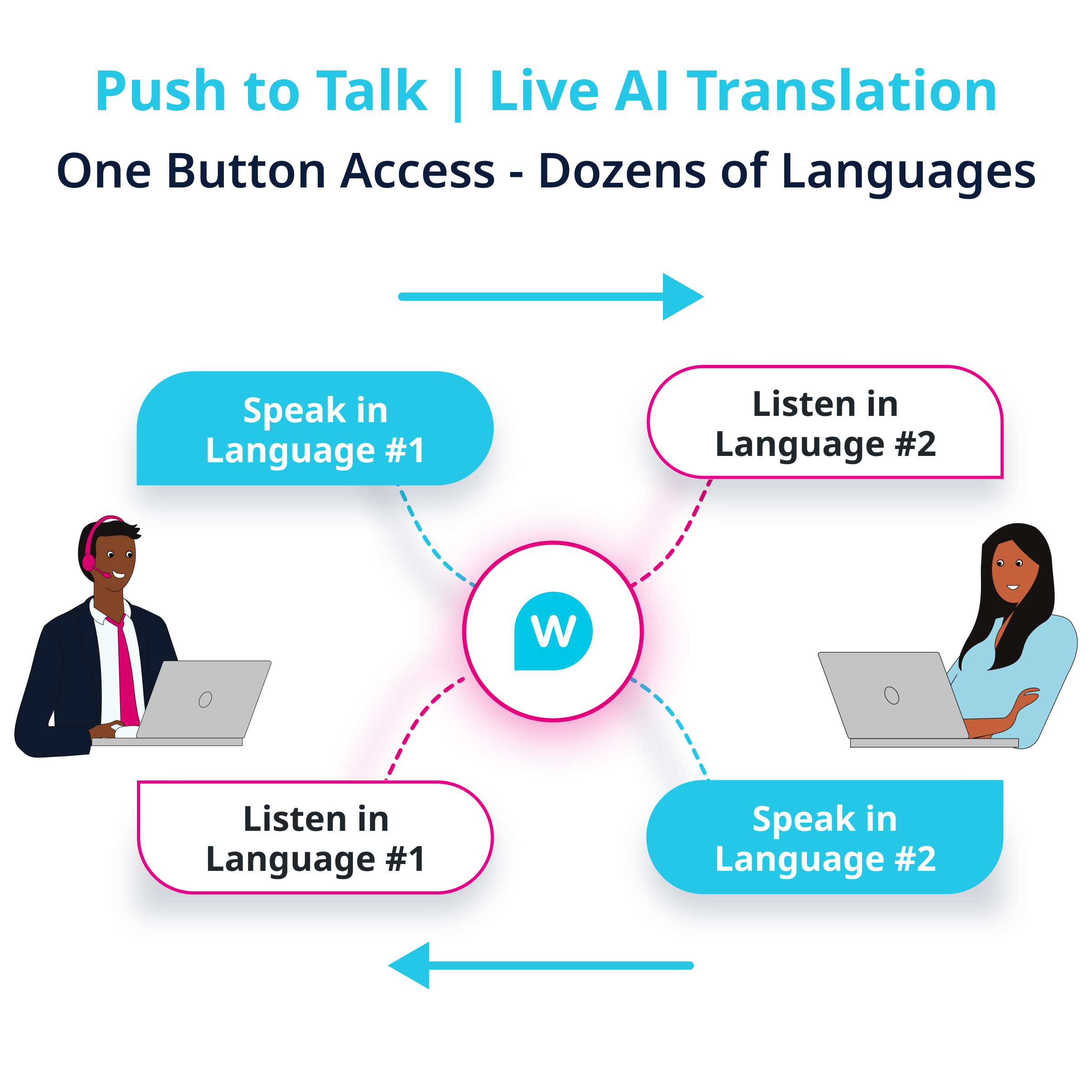 Push to Talk | Live AI Translation

One Button Access - Dozens of Languages

Speak in Language #1

Listen in Language #2

W

Listen in Language #1

Speak in Language #2